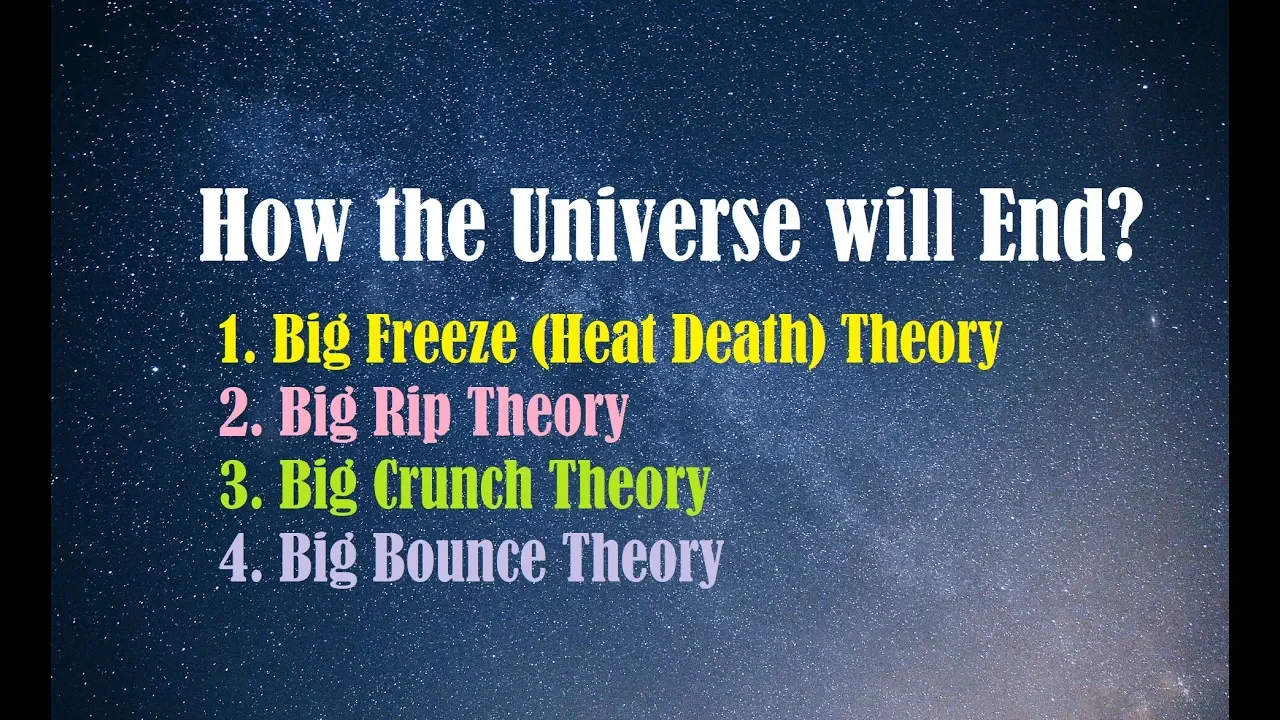 How the Universe will End?

1. Big Freeze (Heat Death) Theory
2. Big Rip Theory
3. Big Crunch Theory
4. Big Bounce Theory